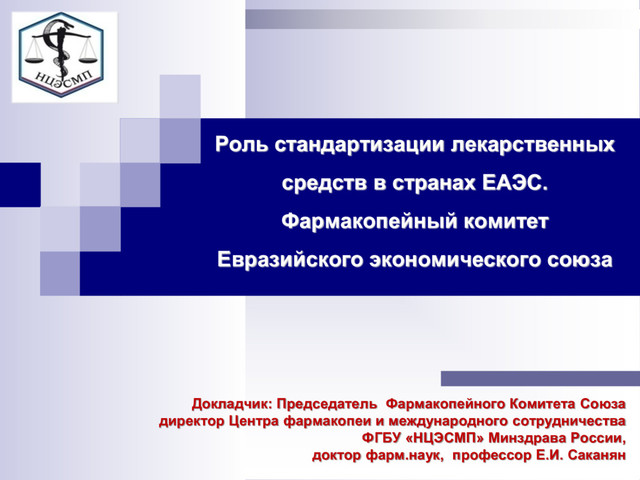 НЦЭСМП

Роль стандартизации лекарственных средств в странах ЕАЭС. Фармакопейный комитет Евразийского экономического союза

Докладчик: Председатель Фармакопейного Комитета Союза директор Центра фармакопеи и международного сотрудничества ФГБУ «НЦЭСМП» Минздрава России, доктор фарм.наук, профессор Е.И. Саканян